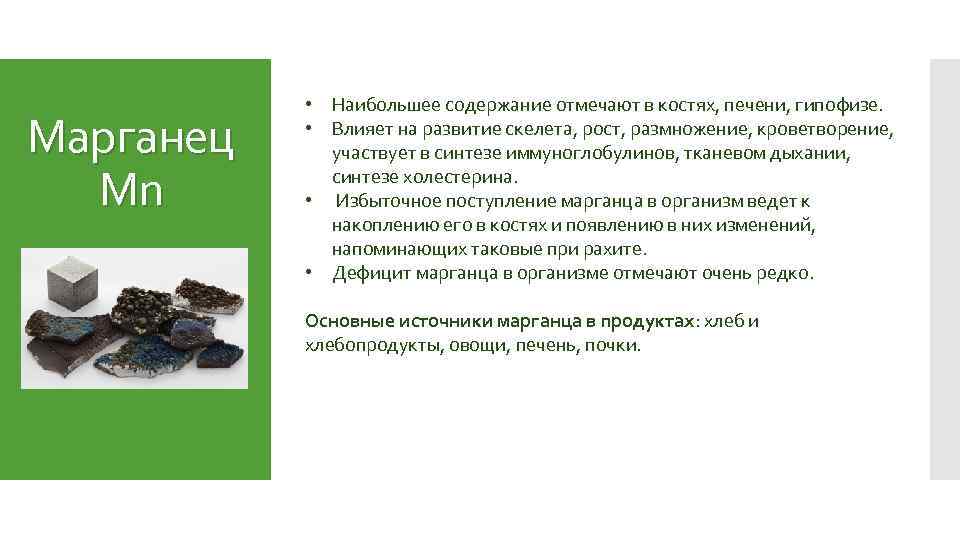 Марганец Mn

• Наибольшее содержание отмечают в костях, печени, гипофизе.
• Влияет на развитие скелета, рост, размножение, кроветворение, участвует в синтезе иммуноглобулинов, тканевом дыхании, синтезе холестерина.
• Избыточное поступление марганца в организм ведет к накоплению его в костях и появлению в них изменений, напоминающих таковые при рахите.
• Дефицит марганца в организме отмечают очень редко.

Основные источники марганца в продуктах: хлеб и хлебопродукты, овощи, печень, почки.